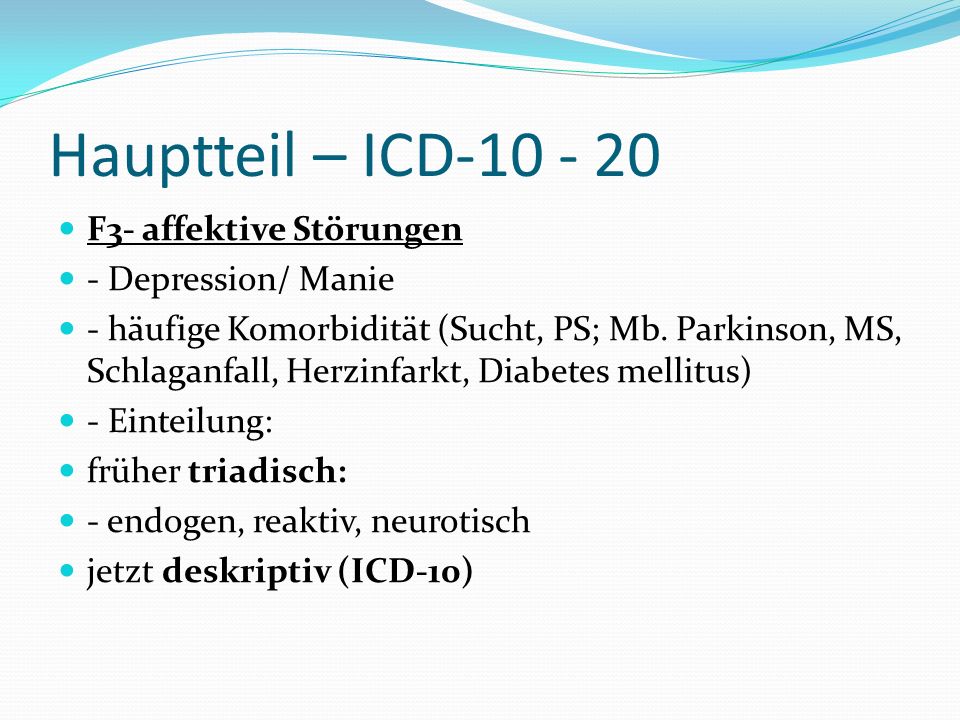 Hauptteil – ICD-10 - 20

F3- affektive Störungen

- Depression/ Manie

- häufige Komorbidität (Sucht, PS; Mb. Parkinson, MS, Schlaganfall, Herzinfarkt, Diabetes mellitus)

- Einteilung:

früher triadisch:

- endogen, reaktiv, neurotisch

jetzt deskriptiv (ICD-10)